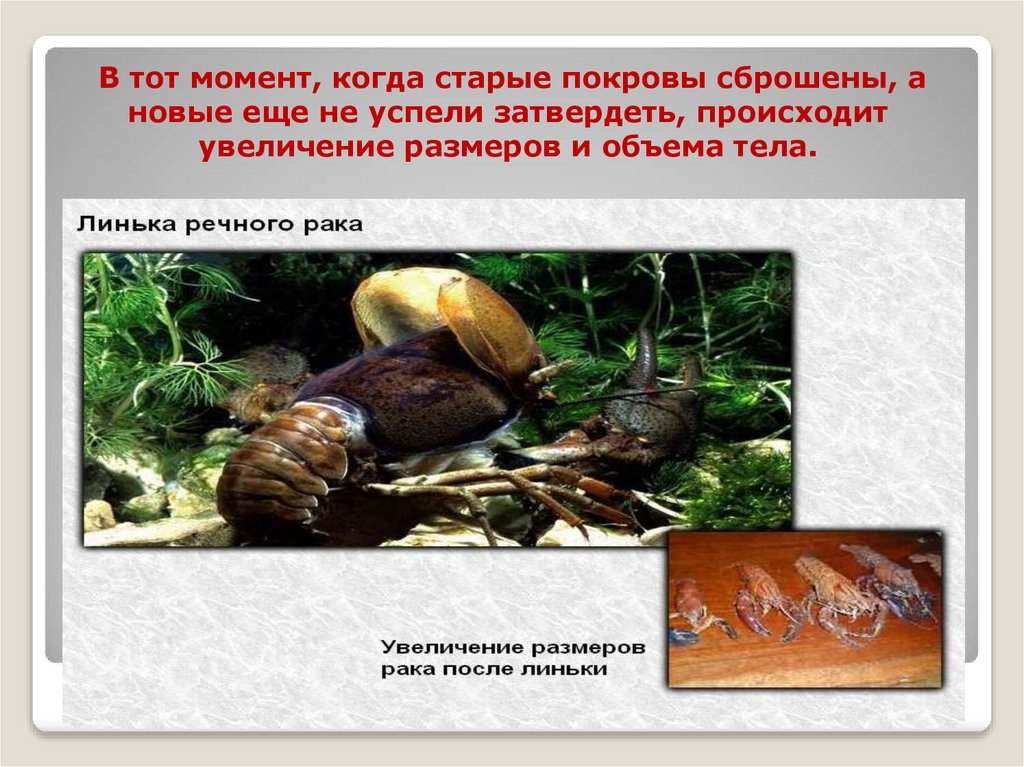 В тот момент, когда старые покровы сброшены, а новые еще не успели затвердеть, происходит увеличение размеров и объема тела.

Линька речного рака

Увеличение размеров рака после линьки